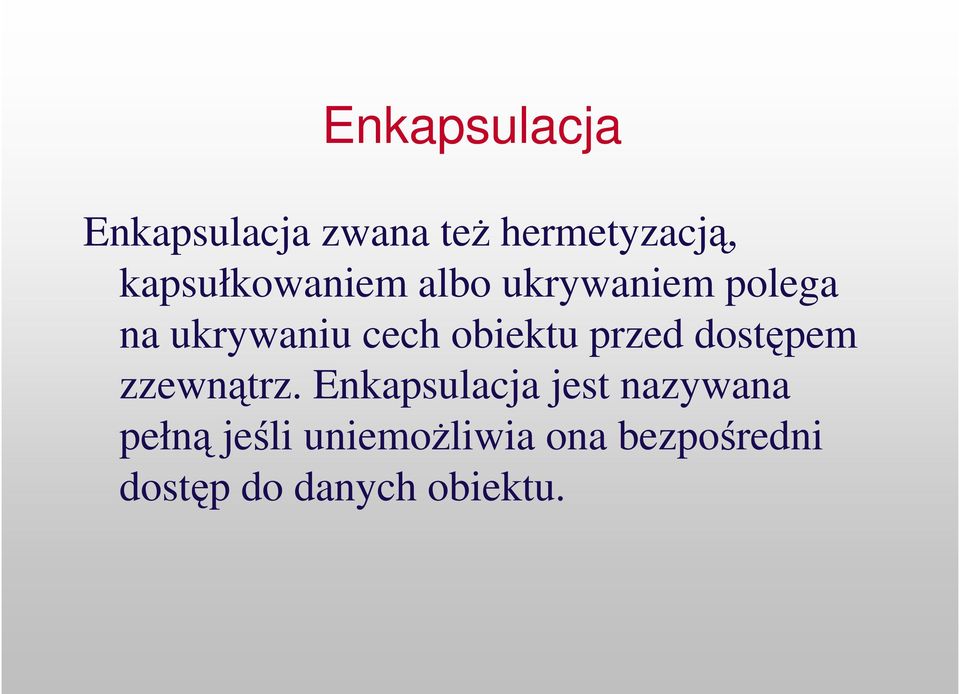 Enkapsulacja

Enkapsulacja zwana też hermetyzacją, kapsułkowaniem albo ukrywaniem polega na ukrywaniu cech obiektu przed dostępem zzewnątrz. Enkapsulacja jest nazywana pełną jeśli uniemożliwia ona bezpośredni dostęp do danych obiektu.